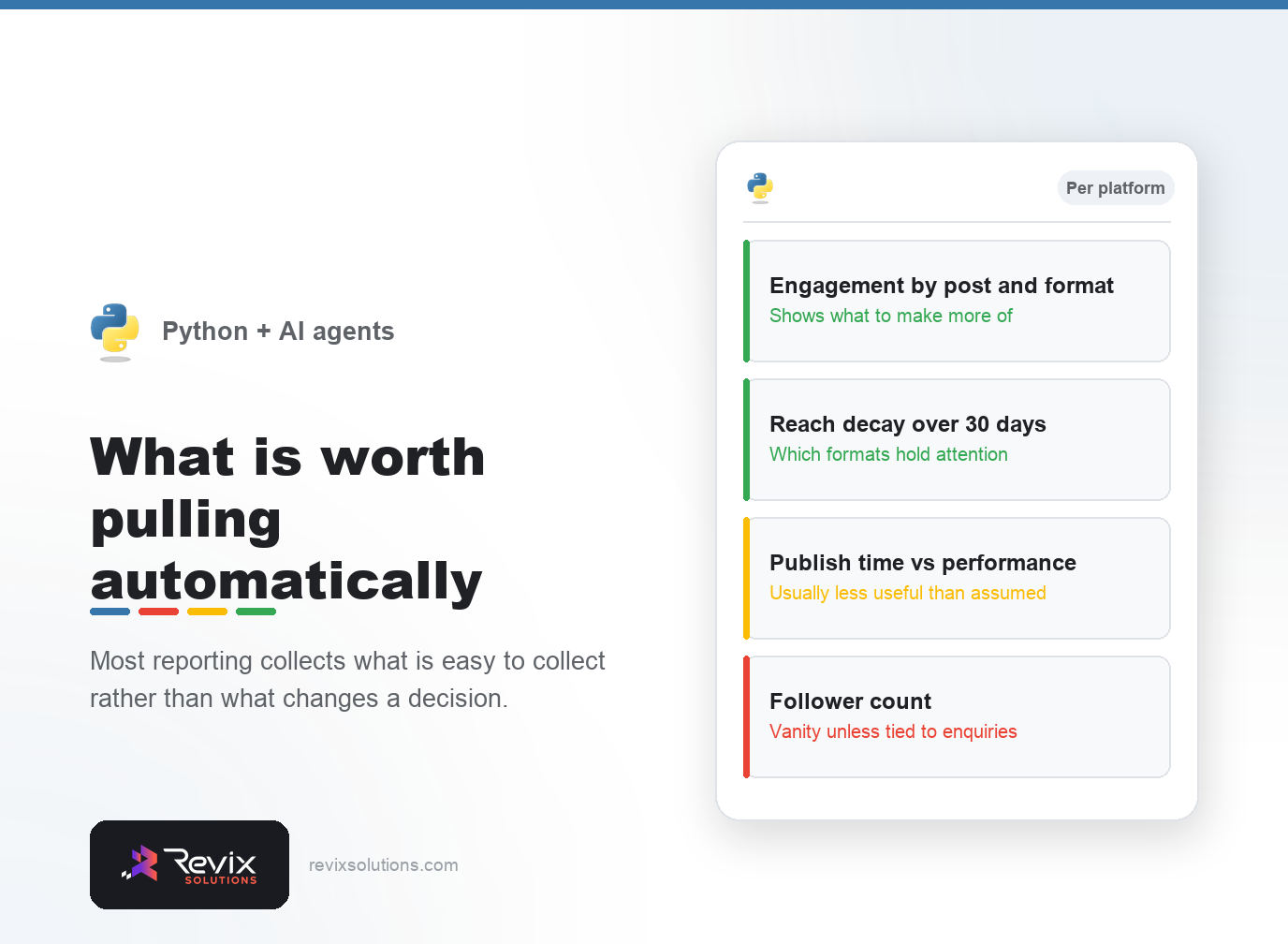 Python + AI agents

What is worth pulling automatically

Most reporting collects what is easy to collect rather than what changes a decision.

Revix SOLUTIONS

revixsolutions.com

Per platform

Engagement by post and format
Shows what to make more of

Reach decay over 30 days
Which formats hold attention

Publish time vs performance
Usually less useful than assumed

Follower count
Vanity unless tied to enquiries